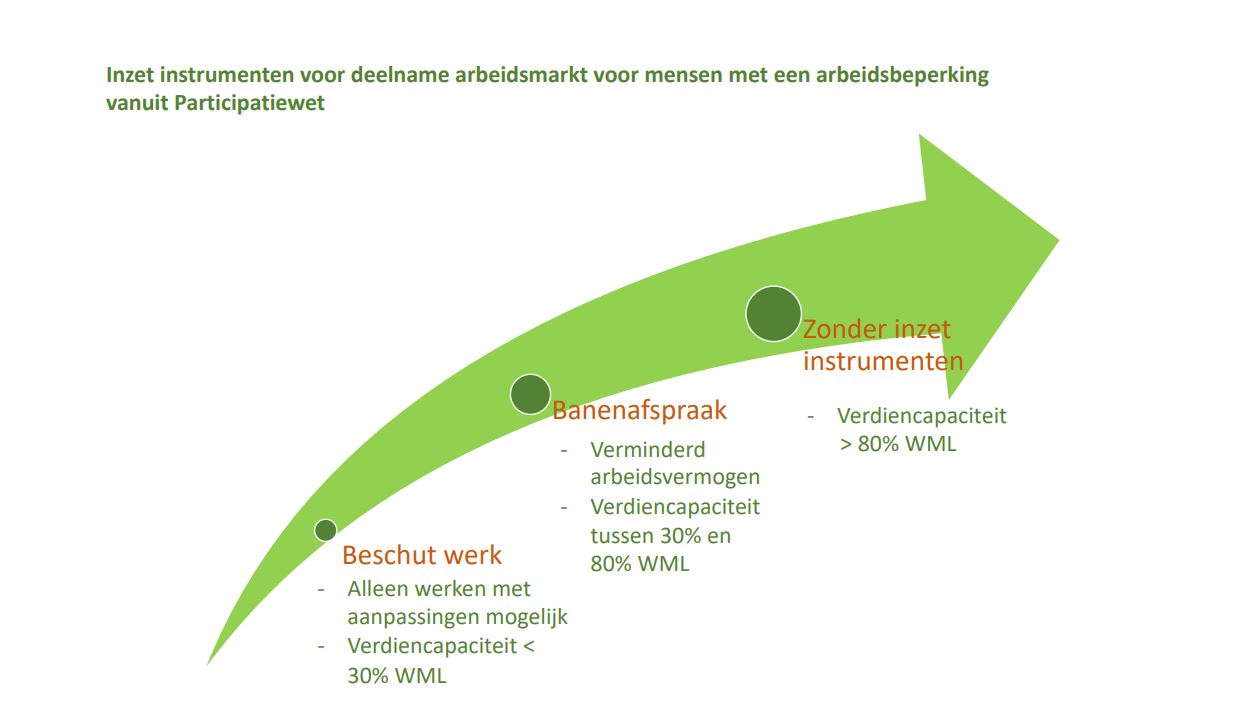 Inzet instrumenten voor deelname arbeidsmarkt voor mensen met een arbeidsbeperking vanuit Participatiewet

Beschut werk
- Alleen werken met aanpassingen mogelijk
- Verdiencapaciteit < 30% WML

Banenafspraak
- Verminderd arbeidsvermogen
- Verdiencapaciteit tussen 30% en 80% WML

Zonder inzet instrumenten
- Verdiencapaciteit > 80% WML